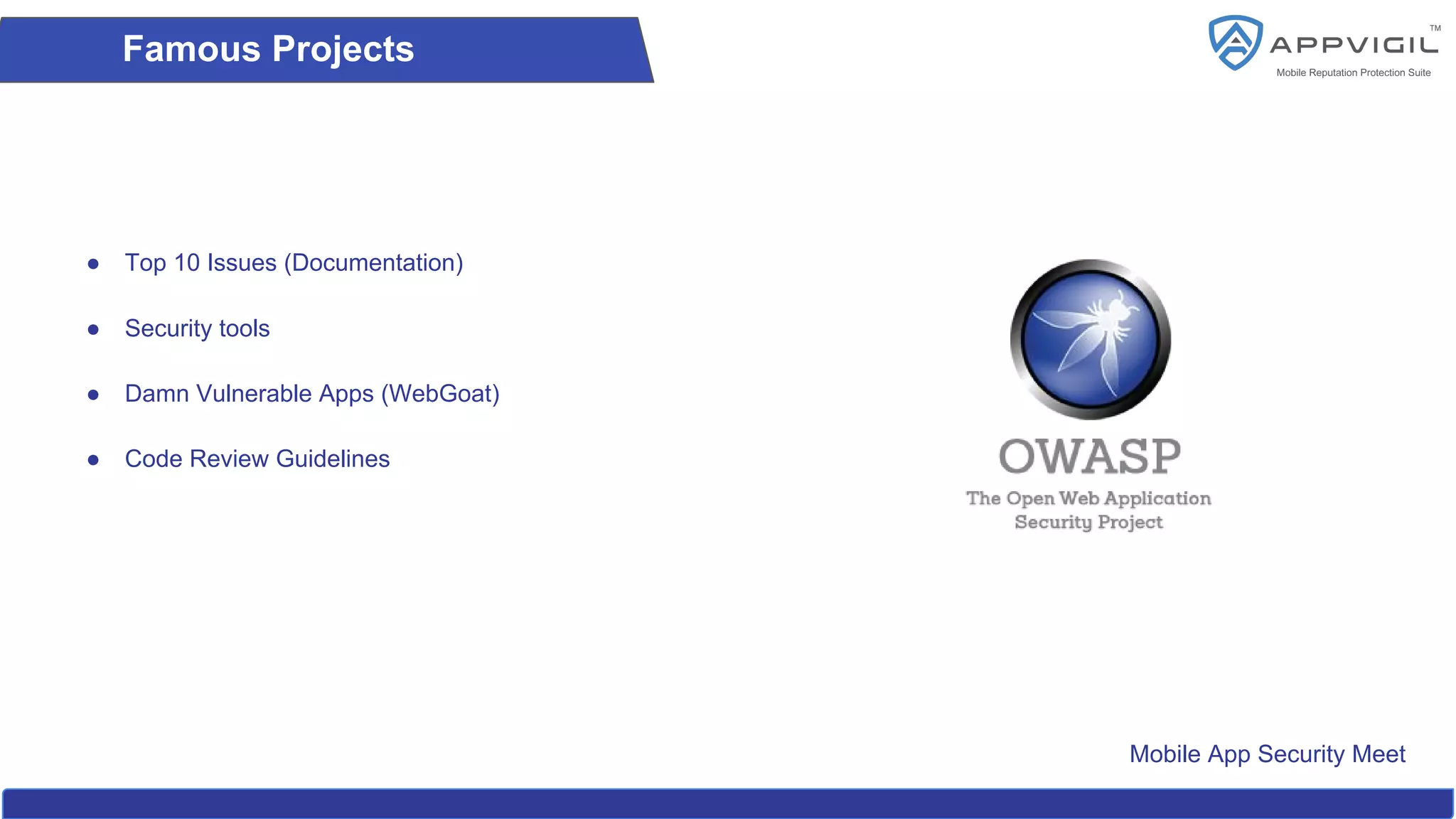 Famous Projects

APPVIGIL™
Mobile Reputation Protection Suite

- Top 10 Issues (Documentation)
- Security tools
- Damn Vulnerable Apps (WebGoat)
- Code Review Guidelines

OWASP
The Open Web Application Security Project

Mobile App Security Meet